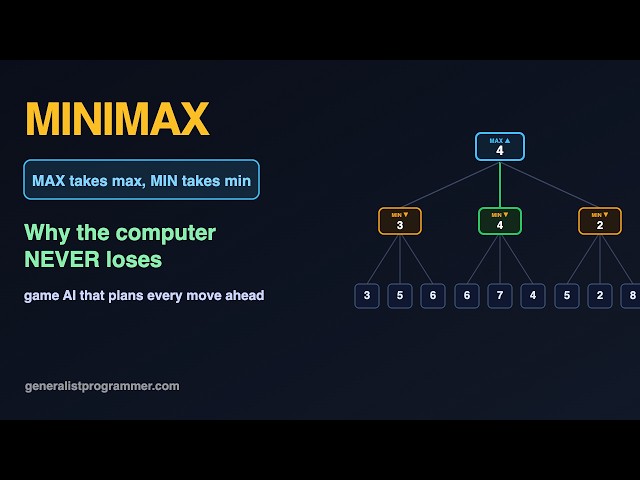 MINIMAX

MAX takes max, MIN takes min

Why the computer NEVER loses

game AI that plans every move ahead

generalistprogrammer.com

MAX ▲
4

MIN ▼
3

MIN ▼
4

MIN ▼
2

3 5 6 6 7 4 5 2 8